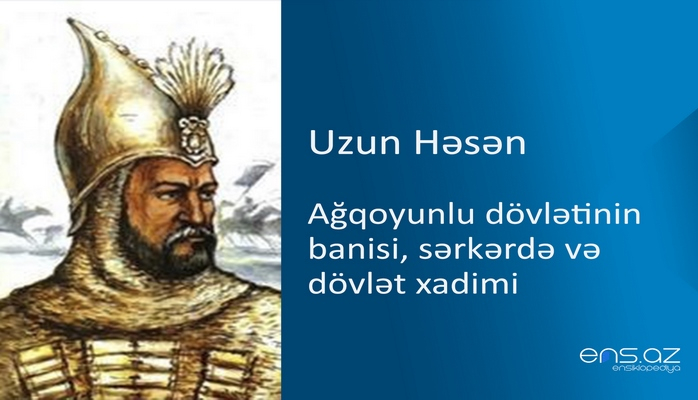 Uzun Həsən

Ağqoyunlu dövlətinin banisi, sərkərdə və dövlət xadimi

ens.az
ensiklopediya